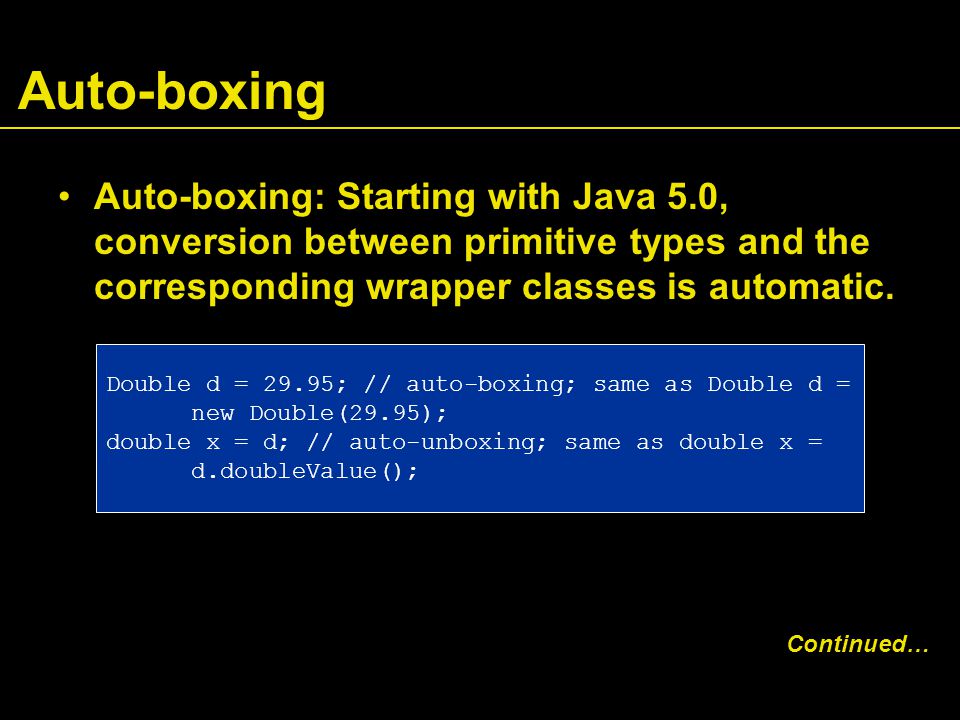 Auto-boxing

• Auto-boxing: Starting with Java 5.0, conversion between primitive types and the corresponding wrapper classes is automatic.

Double d = 29.95; // auto-boxing; same as Double d =
      new Double(29.95);
double x = d; // auto-unboxing; same as double x =
      d.doubleValue();

Continued…